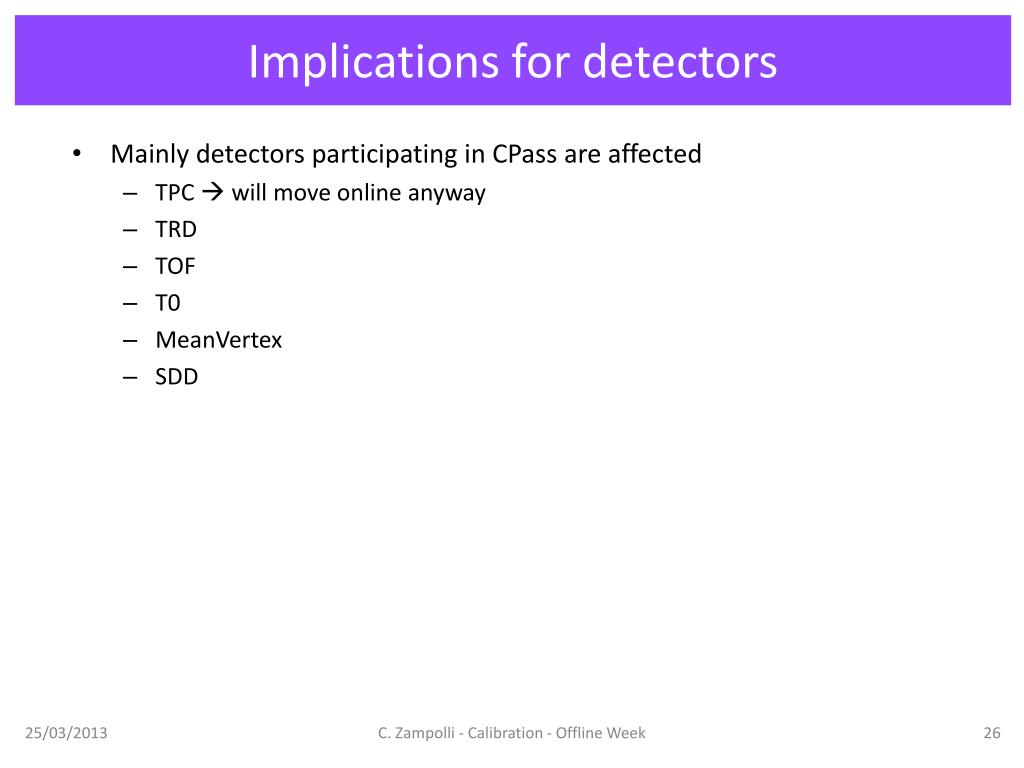 Implications for detectors

• Mainly detectors participating in CPass are affected
– TPC → will move online anyway
– TRD
– TOF
– T0
– MeanVertex
– SDD

25/03/2013

C. Zampolli - Calibration - Offline Week

26